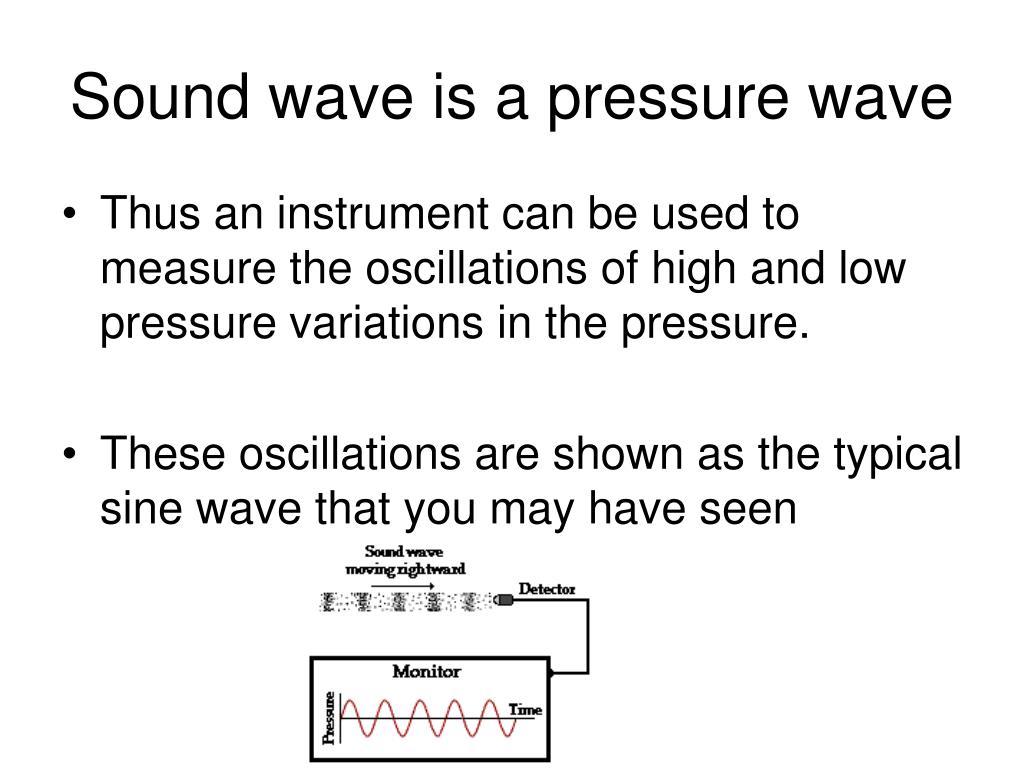 Sound wave is a pressure wave

• Thus an instrument can be used to measure the oscillations of high and low pressure variations in the pressure.

• These oscillations are shown as the typical sine wave that you may have seen

Sound wave moving rightward

Detector

Monitor

Pressure

Time